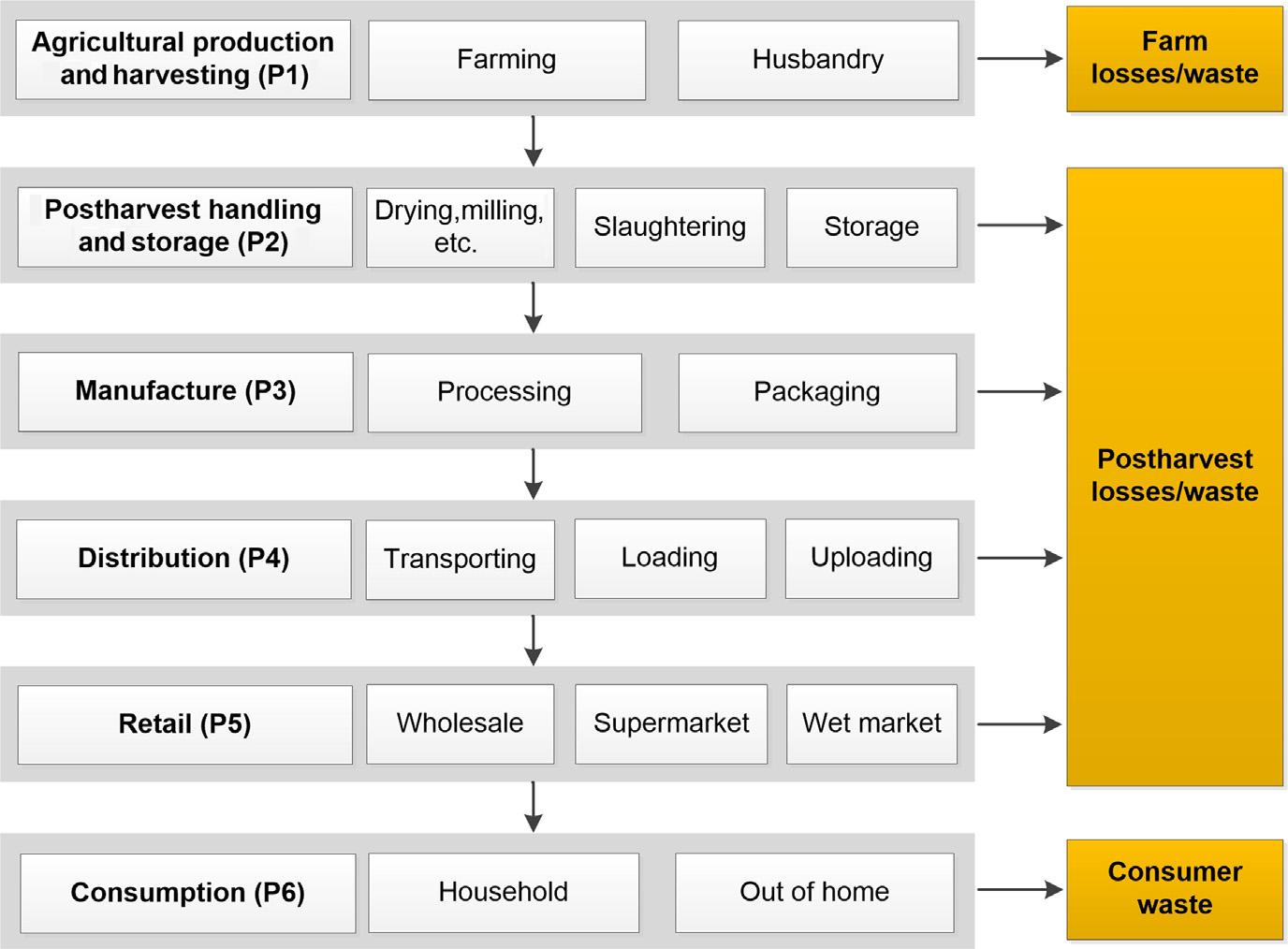 Agricultural production and harvesting (P1)
Farming
Husbandry
Farm losses/waste

Postharvest handling and storage (P2)
Drying,milling, etc.
Slaughtering
Storage

Manufacture (P3)
Processing
Packaging

Postharvest losses/waste

Distribution (P4)
Transporting
Loading
Uploading

Retail (P5)
Wholesale
Supermarket
Wet market

Consumption (P6)
Household
Out of home
Consumer waste